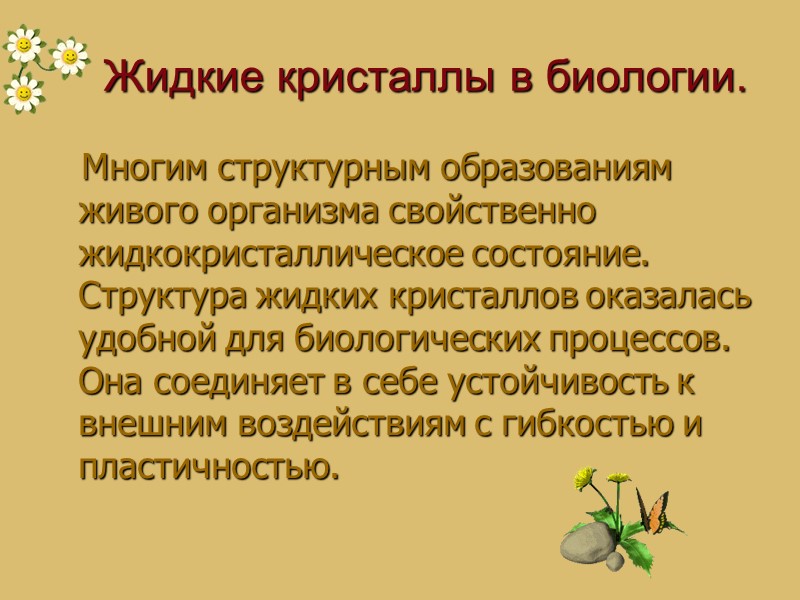 Жидкие кристаллы в биологии.

Многим структурным образованиям живого организма свойственно жидкокристаллическое состояние. Структура жидких кристаллов оказалась удобной для биологических процессов. Она соединяет в себе устойчивость к внешним воздействиям с гибкостью и пластичностью.